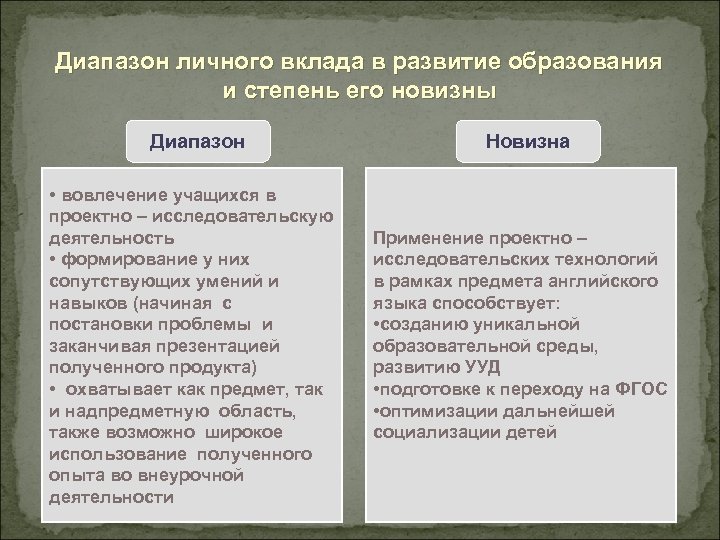 Диапазон личного вклада в развитие образования и степень его новизны

Диапазон

• вовлечение учащихся в проектно – исследовательскую деятельность
• формирование у них сопутствующих умений и навыков (начиная с постановки проблемы и заканчивая презентацией полученного продукта)
• охватывает как предмет, так и надпредметную область, также возможно широкое использование полученного опыта во внеурочной деятельности

Новизна

Применение проектно – исследовательских технологий в рамках предмета английского языка способствует:
•созданию уникальной образовательной среды, развитию УУД
•подготовке к переходу на ФГОС
•оптимизации дальнейшей социализации детей